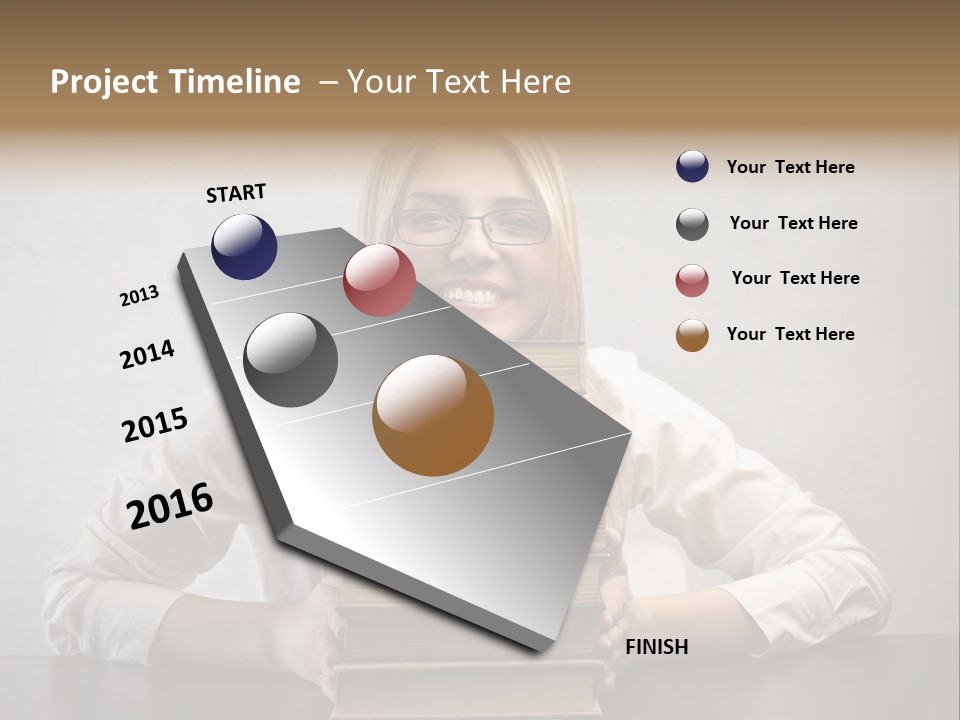 Project Timeline – Your Text Here

START

2013

2014

2015

2016

FINISH

Your Text Here

Your Text Here

Your Text Here

Your Text Here